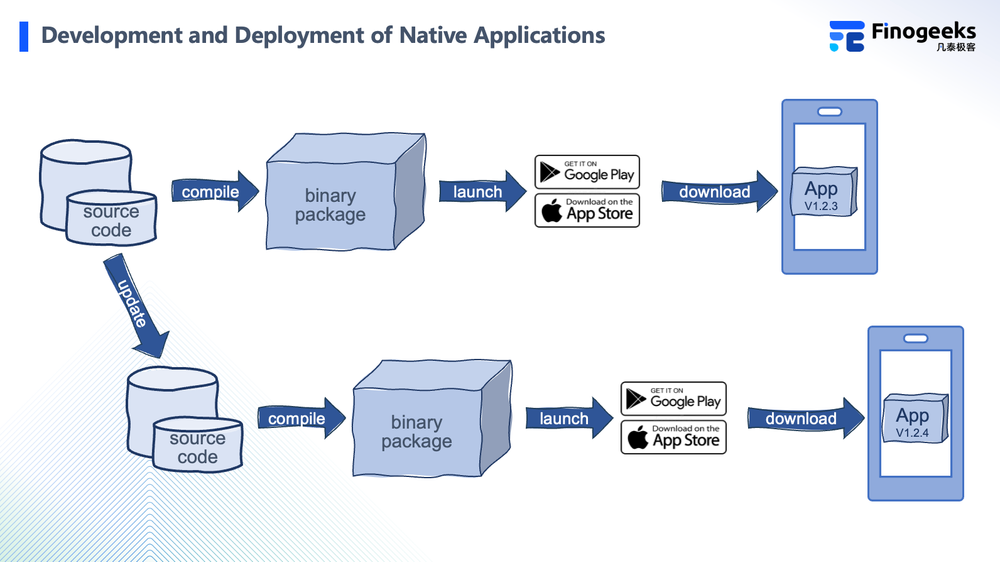 Development and Deployment of Native Applications

Finogeeks
凡泰极客

source code

compile

binary package

launch

GET IT ON
Google Play

Download on the
App Store

download

App
V1.2.3

update

source code

compile

binary package

launch

GET IT ON
Google Play

Download on the
App Store

download

App
V1.2.4